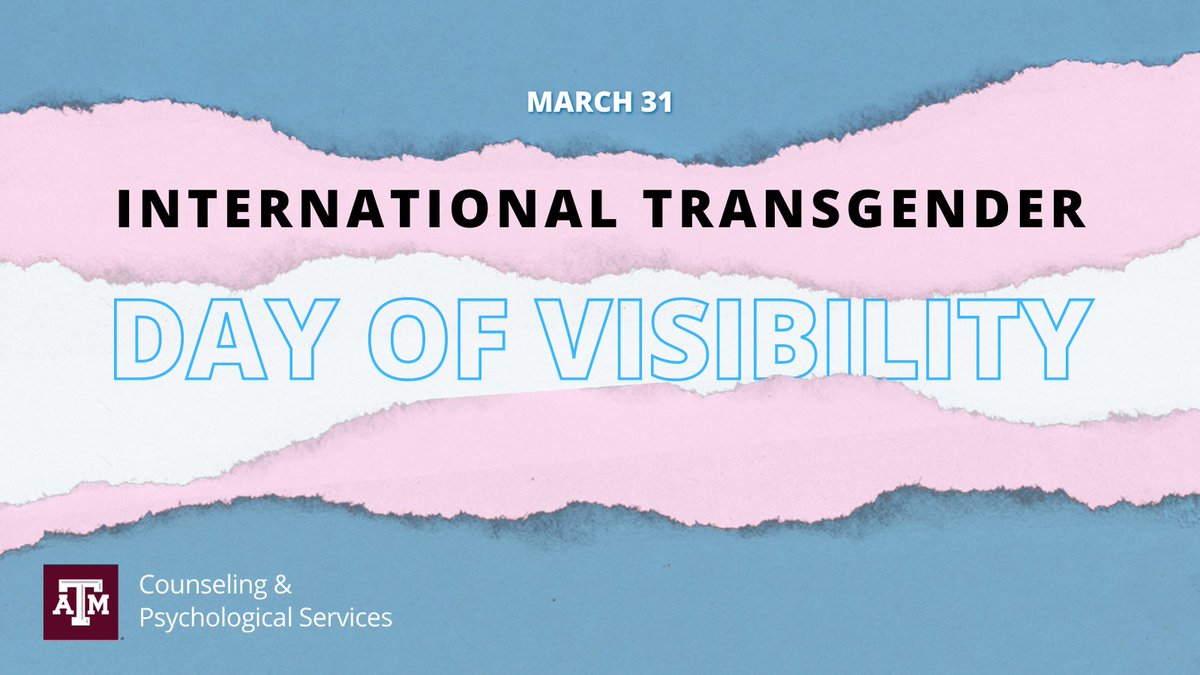 MARCH 31

INTERNATIONAL TRANSGENDER

DAY OF VISIBILITY

ATM

Counseling & Psychological Services